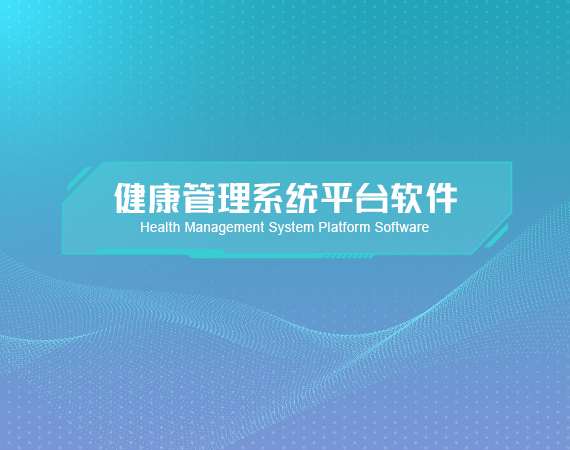 健康管理系统平台软件
Health Management System Platform Software